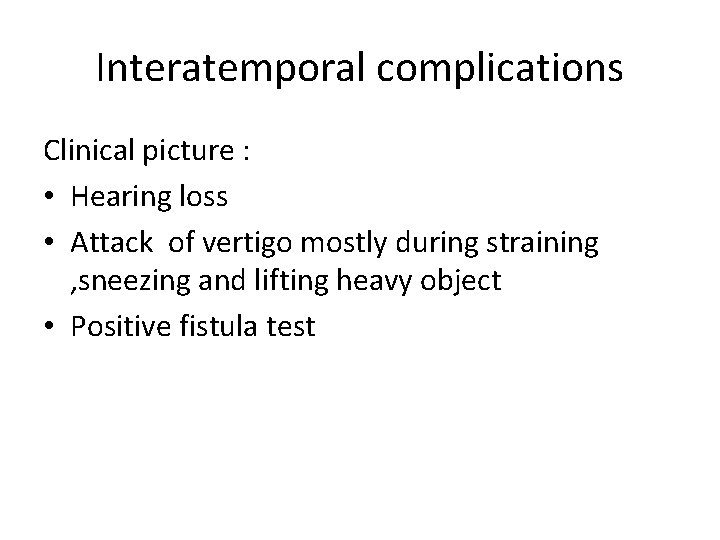 Interatemporal complications

Clinical picture :

• Hearing loss
• Attack of vertigo mostly during straining ,sneezing and lifting heavy object
• Positive fistula test